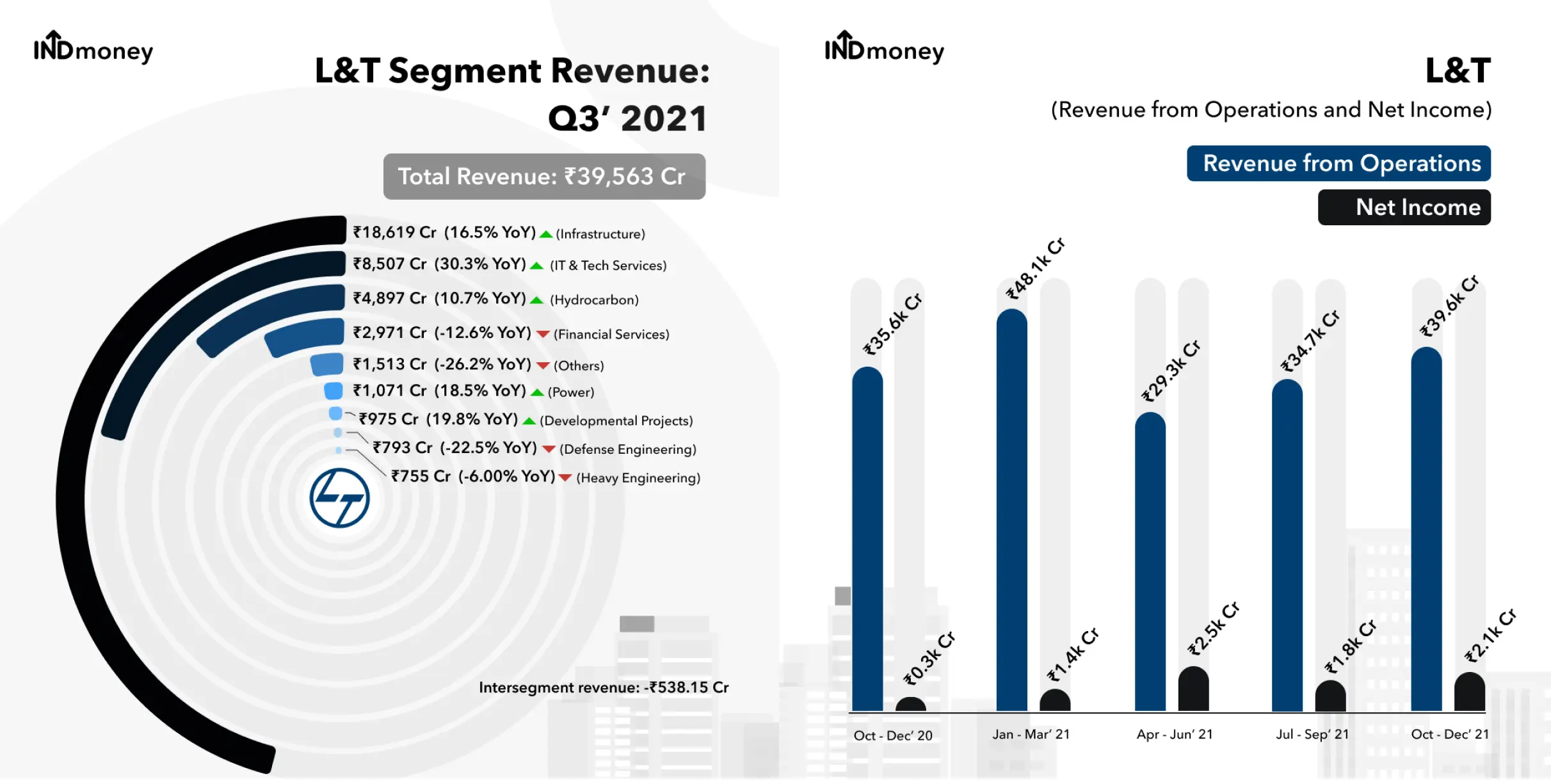 INDmoney

L&T Segment Revenue: Q3' 2021

Total Revenue: ₹39,563 Cr

₹18,619 Cr (16.5% YoY) (Infrastructure)
₹8,507 Cr (30.3% YoY) (IT & Tech Services)
₹4,897 Cr (10.7% YoY) (Hydrocarbon)
₹2,971 Cr (-12.6% YoY) (Financial Services)
₹1,513 Cr (-26.2% YoY) (Others)
₹1,071 Cr (18.5% YoY) (Power)
₹975 Cr (19.8% YoY) (Developmental Projects)
₹793 Cr (-22.5% YoY) (Defense Engineering)
₹755 Cr (-6.00% YoY) (Heavy Engineering)

Intersegment revenue: -₹538.15 Cr

INDmoney

L&T
(Revenue from Operations and Net Income)

Revenue from Operations
Net Income

₹35.6k Cr
₹0.3k Cr
₹48.1k Cr
₹1.4k Cr
₹29.3k Cr
₹2.5k Cr
₹34.7k Cr
₹1.8k Cr
₹39.6k Cr
₹2.1k Cr

Oct - Dec' 20
Jan - Mar' 21
Apr - Jun' 21
Jul - Sep' 21
Oct - Dec' 21